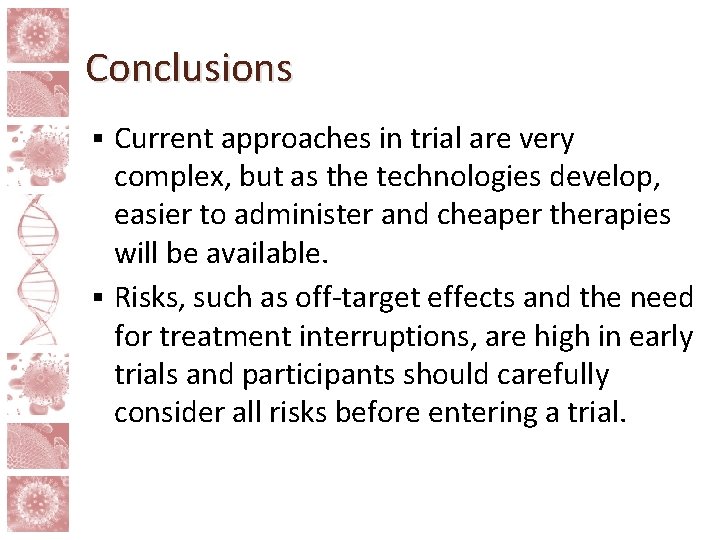 Conclusions

▪ Current approaches in trial are very complex, but as the technologies develop, easier to administer and cheaper therapies will be available.

▪ Risks, such as off-target effects and the need for treatment interruptions, are high in early trials and participants should carefully consider all risks before entering a trial.